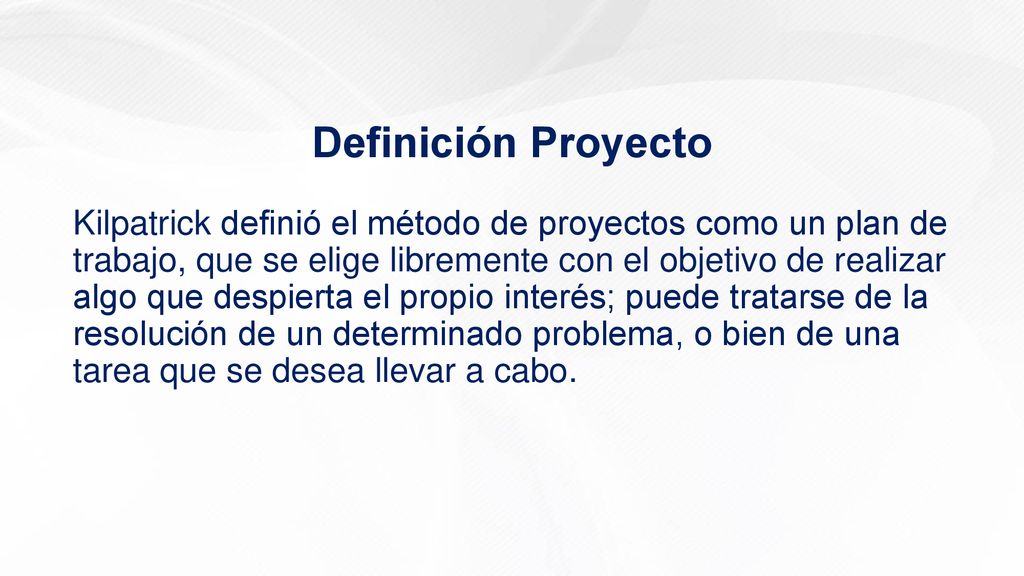 Definición Proyecto

Kilpatrick definió el método de proyectos como un plan de trabajo, que se elige libremente con el objetivo de realizar algo que despierta el propio interés; puede tratarse de la resolución de un determinado problema, o bien de una tarea que se desea llevar a cabo.